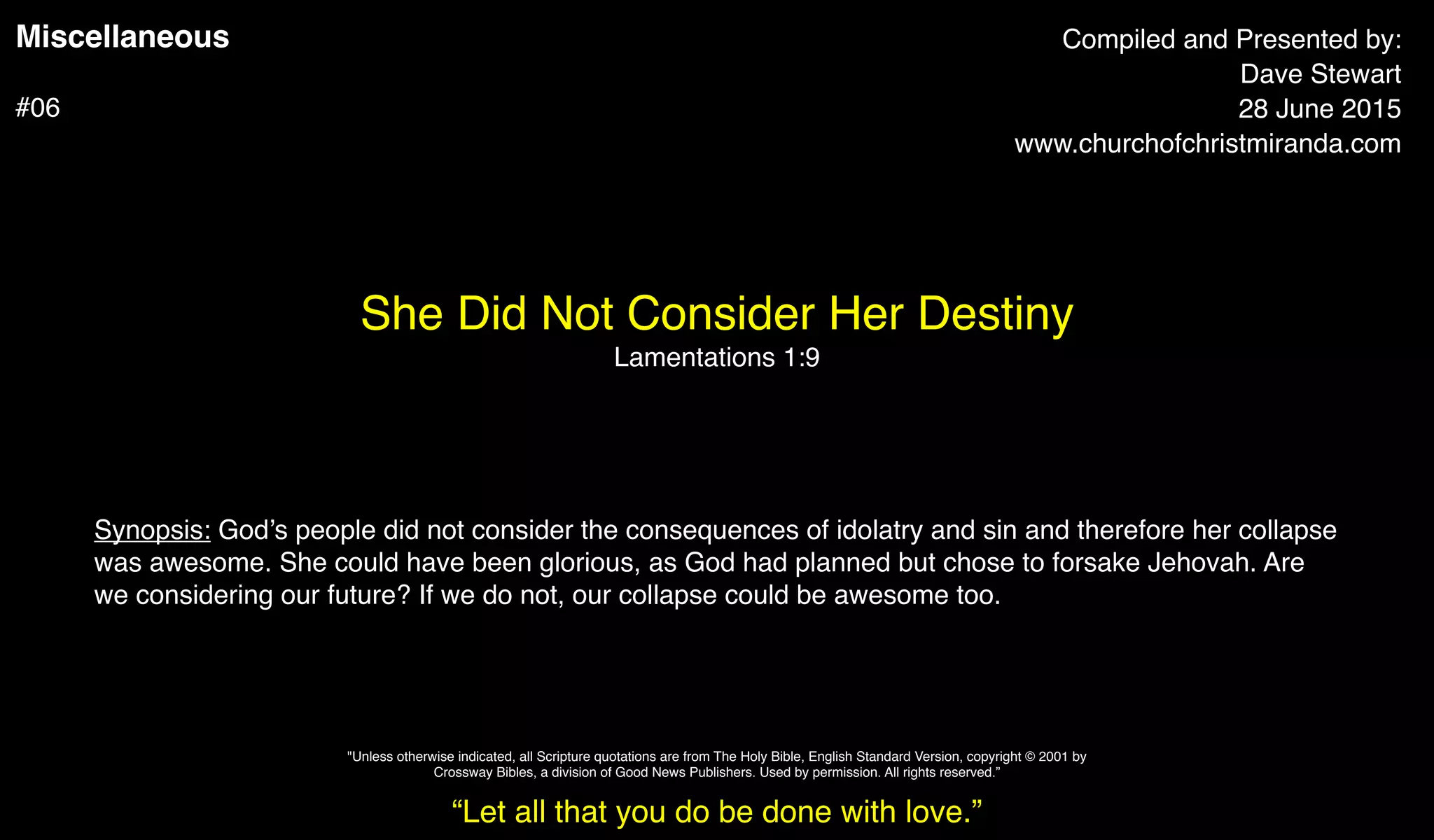 Miscellaneous

#06

Compiled and Presented by:
Dave Stewart
28 June 2015
www.churchofchristmiranda.com

She Did Not Consider Her Destiny
Lamentations 1:9

Synopsis: God’s people did not consider the consequences of idolatry and sin and therefore her collapse was awesome. She could have been glorious, as God had planned but chose to forsake Jehovah. Are we considering our future? If we do not, our collapse could be awesome too.

"Unless otherwise indicated, all Scripture quotations are from The Holy Bible, English Standard Version, copyright © 2001 by Crossway Bibles, a division of Good News Publishers. Used by permission. All rights reserved.”

“Let all that you do be done with love.”